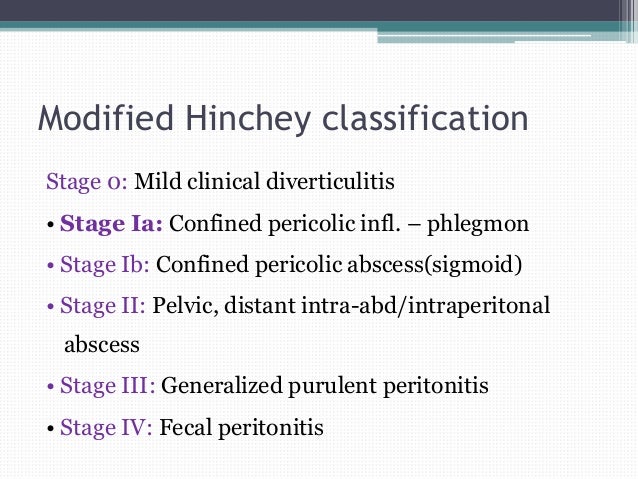 Modified Hinchey classification

Stage 0: Mild clinical diverticulitis

• Stage Ia: Confined pericolic infl. – phlegmon

• Stage Ib: Confined pericolic abscess(sigmoid)

• Stage II: Pelvic, distant intra-abd/intraperitonal abscess

• Stage III: Generalized purulent peritonitis

• Stage IV: Fecal peritonitis